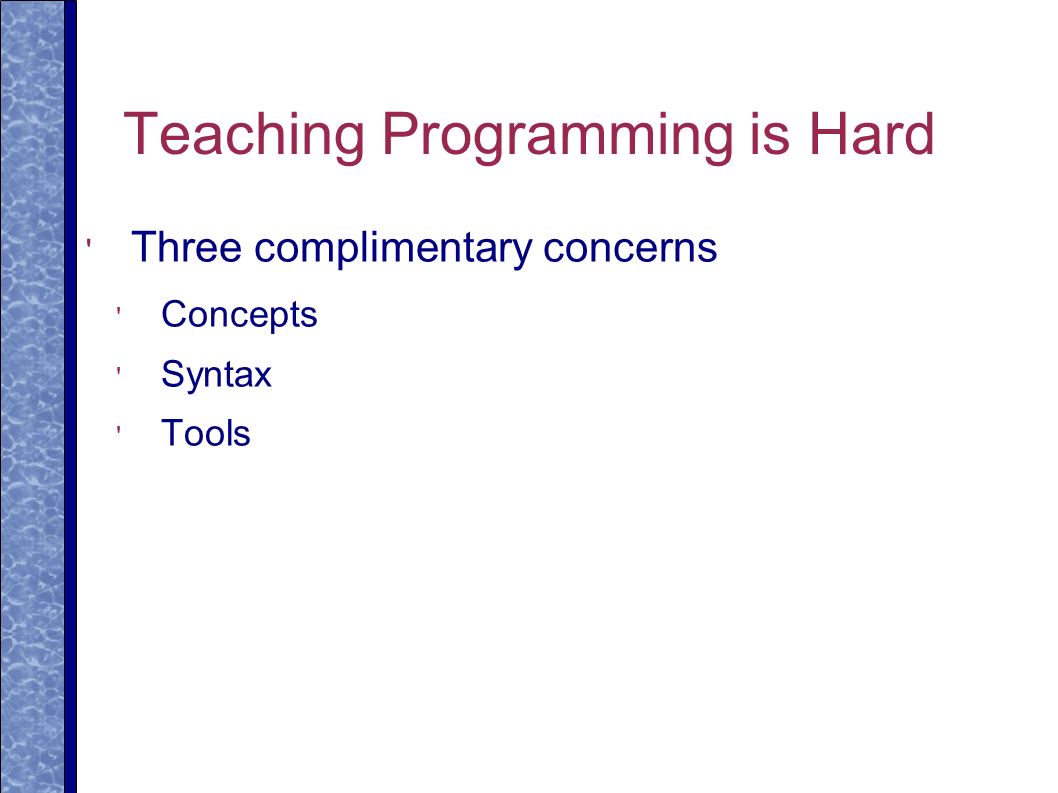 Teaching Programming is Hard

' Three complimentary concerns

' Concepts

' Syntax

' Tools